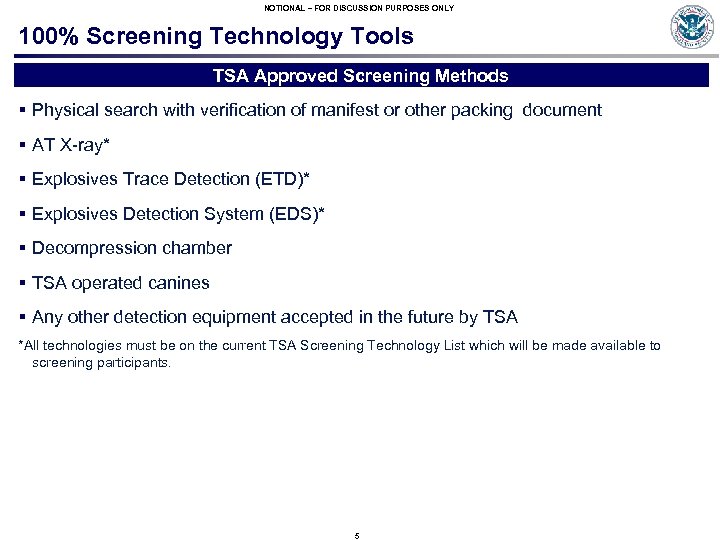 NOTIONAL – FOR DISCUSSION PURPOSES ONLY

100% Screening Technology Tools

TSA Approved Screening Methods

▪ Physical search with verification of manifest or other packing document

▪ AT X-ray*

▪ Explosives Trace Detection (ETD)*

▪ Explosives Detection System (EDS)*

▪ Decompression chamber

▪ TSA operated canines

▪ Any other detection equipment accepted in the future by TSA

*All technologies must be on the current TSA Screening Technology List which will be made available to screening participants.

5